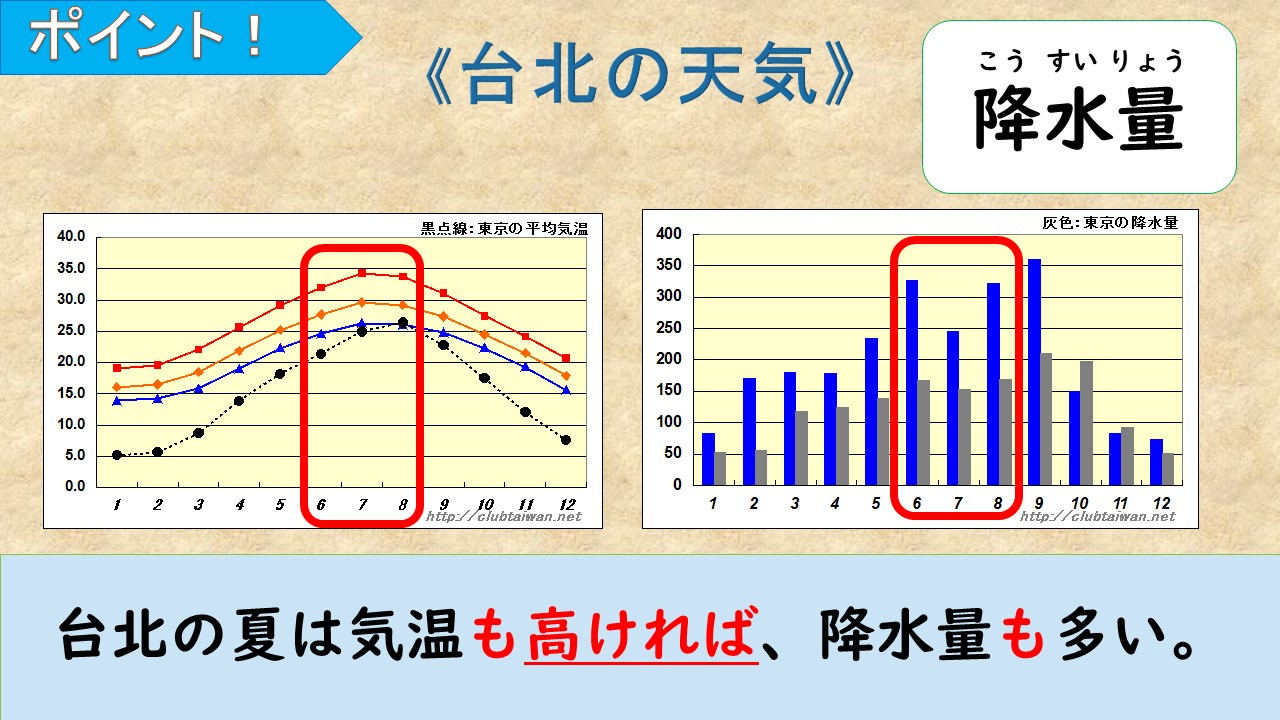 ポイント！

《台北の天気》

こう すい りょう
降水量

黒点線：東京の平均気温

40.0
35.0
30.0
25.0
20.0
15.0
10.0
5.0
0.0

1 2 3 4 5 6 7 8 9 10 11 12

http://clubtaiwan.net

灰色：東京の降水量

400
350
300
250
200
150
100
50
0

1 2 3 4 5 6 7 8 9 10 11 12

http://clubtaiwan.net

台北の夏は気温も高ければ、降水量も多い。